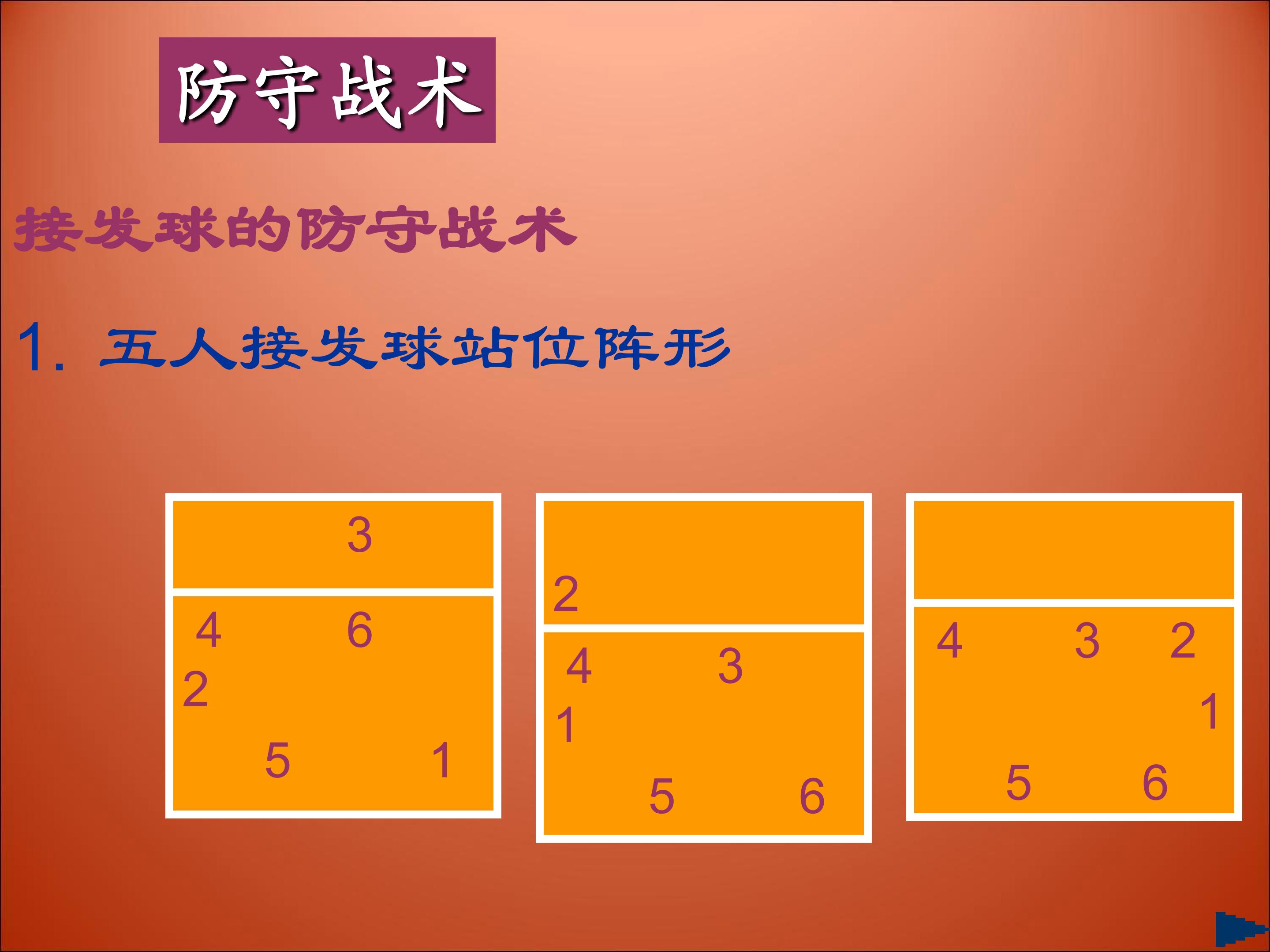 防守战术

接发球的防守战术

1. 五人接发球站位阵形

3

4 6
2
5 1

2

4 3
1
5 6

4 3 2
1
5 6